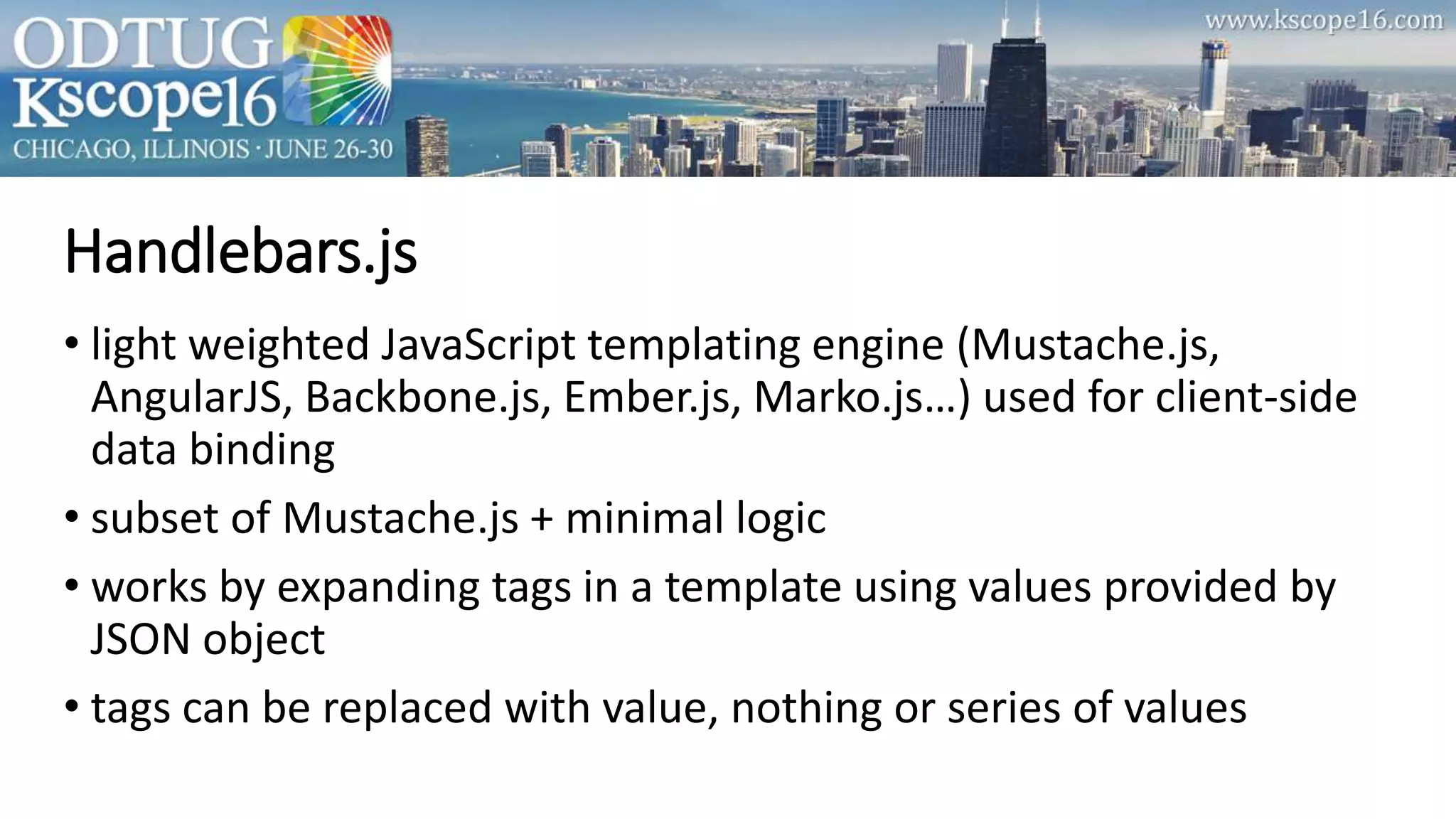 ODTUG Kscope16
CHICAGO, ILLINOIS · JUNE 26-30
www.kscope16.com

Handlebars.js

• light weighted JavaScript templating engine (Mustache.js, AngularJS, Backbone.js, Ember.js, Marko.js…) used for client-side data binding
• subset of Mustache.js + minimal logic
• works by expanding tags in a template using values provided by JSON object
• tags can be replaced with value, nothing or series of values